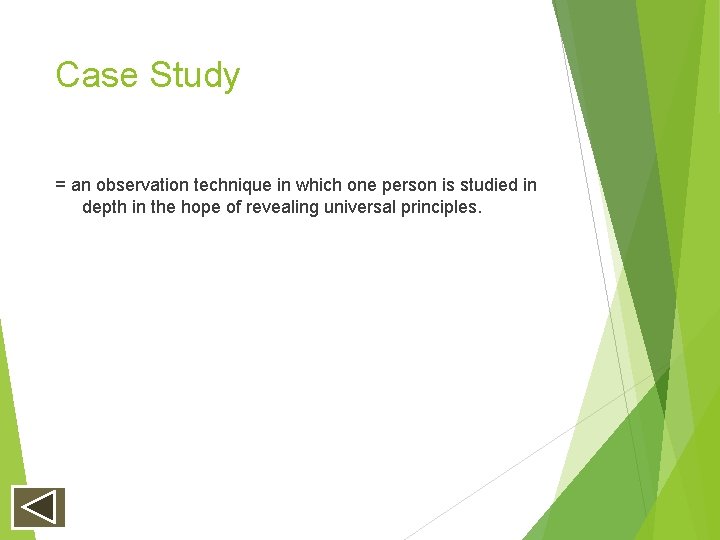 Case Study

= an observation technique in which one person is studied in depth in the hope of revealing universal principles.